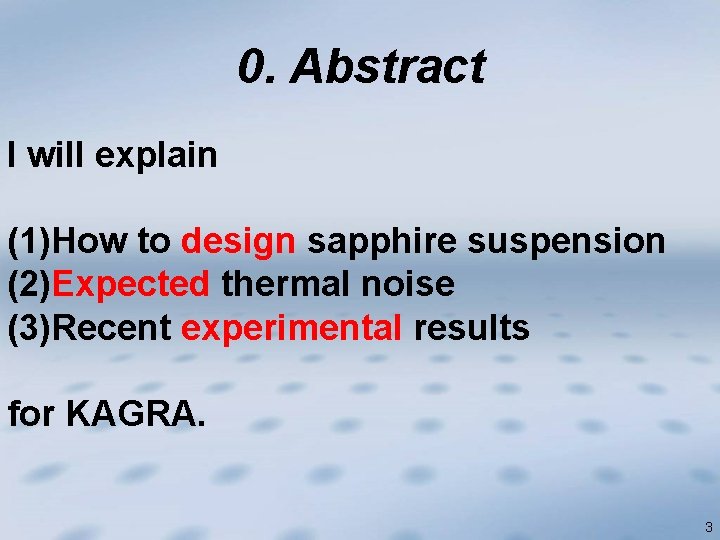 0. Abstract

I will explain

(1)How to design sapphire suspension
(2)Expected thermal noise
(3)Recent experimental results

for KAGRA.

3